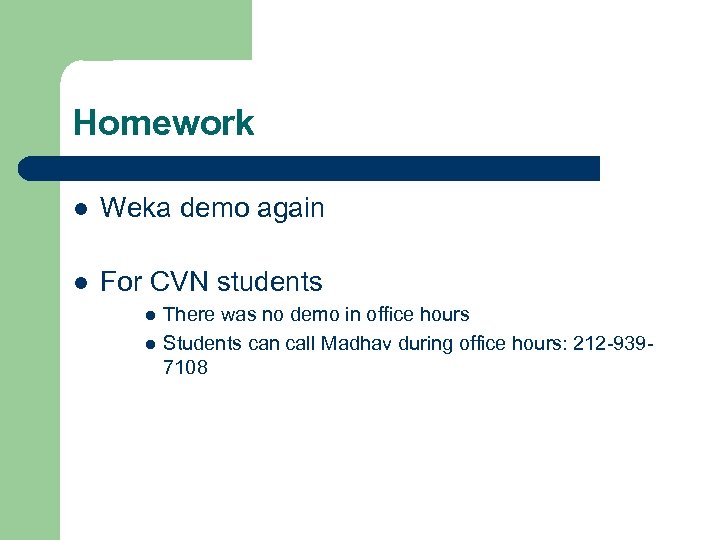 Homework

- Weka demo again
- For CVN students
  - There was no demo in office hours
  - Students can call Madhav during office hours: 212-939-7108